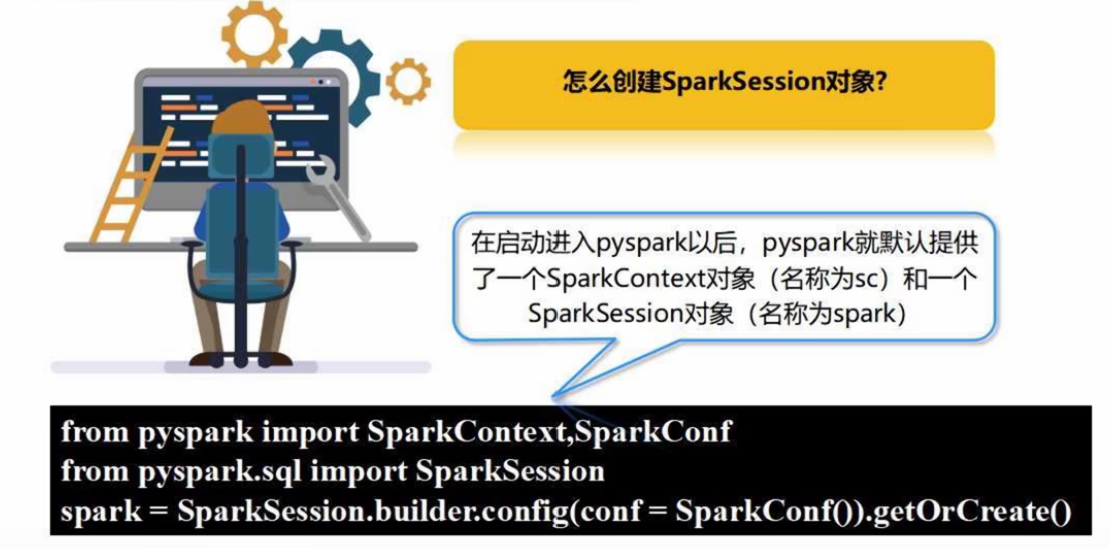 怎么创建SparkSession对象?

在启动进入pyspark以后，pyspark就默认提供了一个SparkContext对象（名称为sc）和一个SparkSession对象（名称为spark）

from pyspark import SparkContext,SparkConf
from pyspark.sql import SparkSession
spark = SparkSession.builder.config(conf = SparkConf()).getOrCreate()